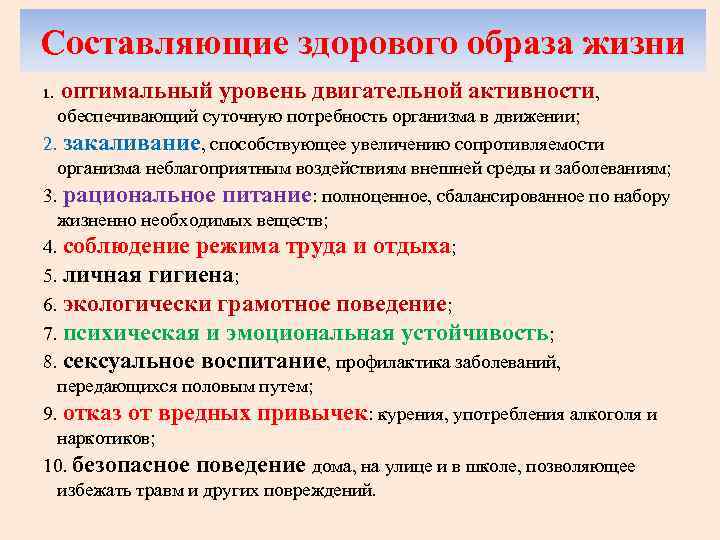 Составляющие здорового образа жизни

1. оптимальный уровень двигательной активности, обеспечивающий суточную потребность организма в движении;

2. закаливание, способствующее увеличению сопротивляемости организма неблагоприятным воздействиям внешней среды и заболеваниям;

3. рациональное питание: полноценное, сбалансированное по набору жизненно необходимых веществ;

4. соблюдение режима труда и отдыха;

5. личная гигиена;

6. экологически грамотное поведение;

7. психическая и эмоциональная устойчивость;

8. сексуальное воспитание, профилактика заболеваний, передающихся половым путем;

9. отказ от вредных привычек: курения, употребления алкоголя и наркотиков;

10. безопасное поведение дома, на улице и в школе, позволяющее избежать травм и других повреждений.